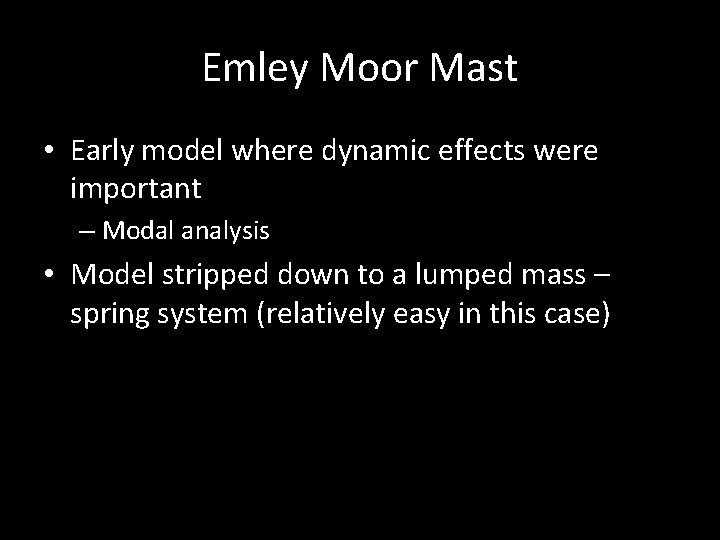 Emley Moor Mast

• Early model where dynamic effects were important

– Modal analysis

• Model stripped down to a lumped mass – spring system (relatively easy in this case)